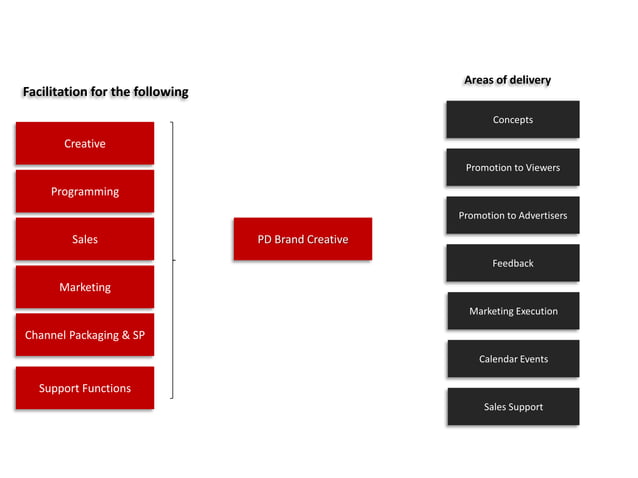 Facilitation for the following

Creative

Programming

Sales

Marketing

Channel Packaging & SP

Support Functions

PD Brand Creative

Areas of delivery

Concepts

Promotion to Viewers

Promotion to Advertisers

Feedback

Marketing Execution

Calendar Events

Sales Support